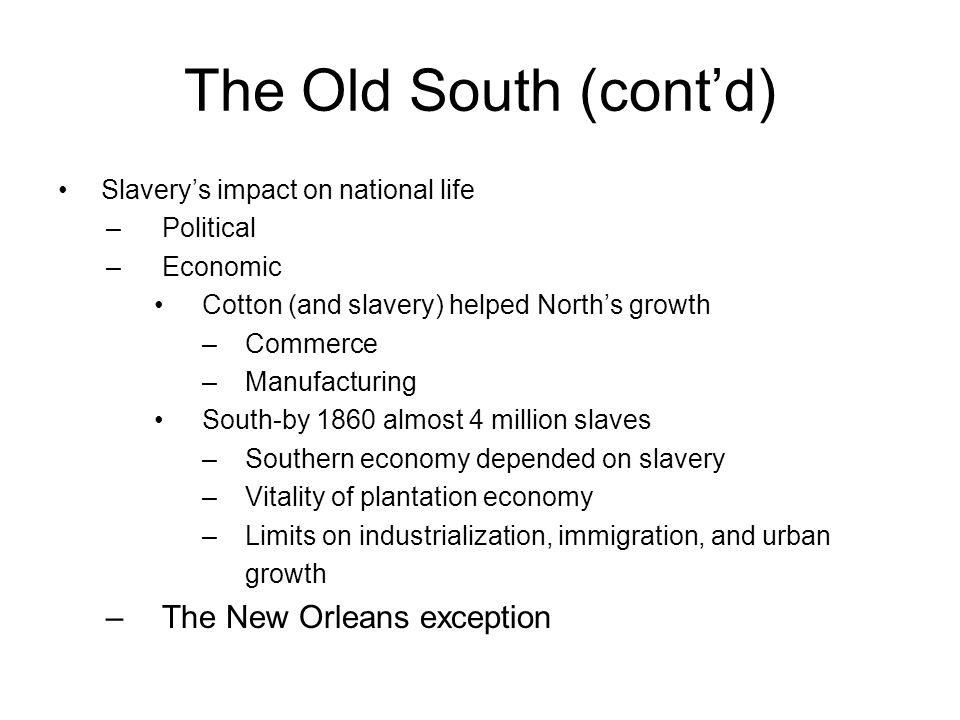 The Old South (cont’d)

• Slavery’s impact on national life
– Political
– Economic
• Cotton (and slavery) helped North’s growth
– Commerce
– Manufacturing
• South-by 1860 almost 4 million slaves
– Southern economy depended on slavery
– Vitality of plantation economy
– Limits on industrialization, immigration, and urban growth
– The New Orleans exception